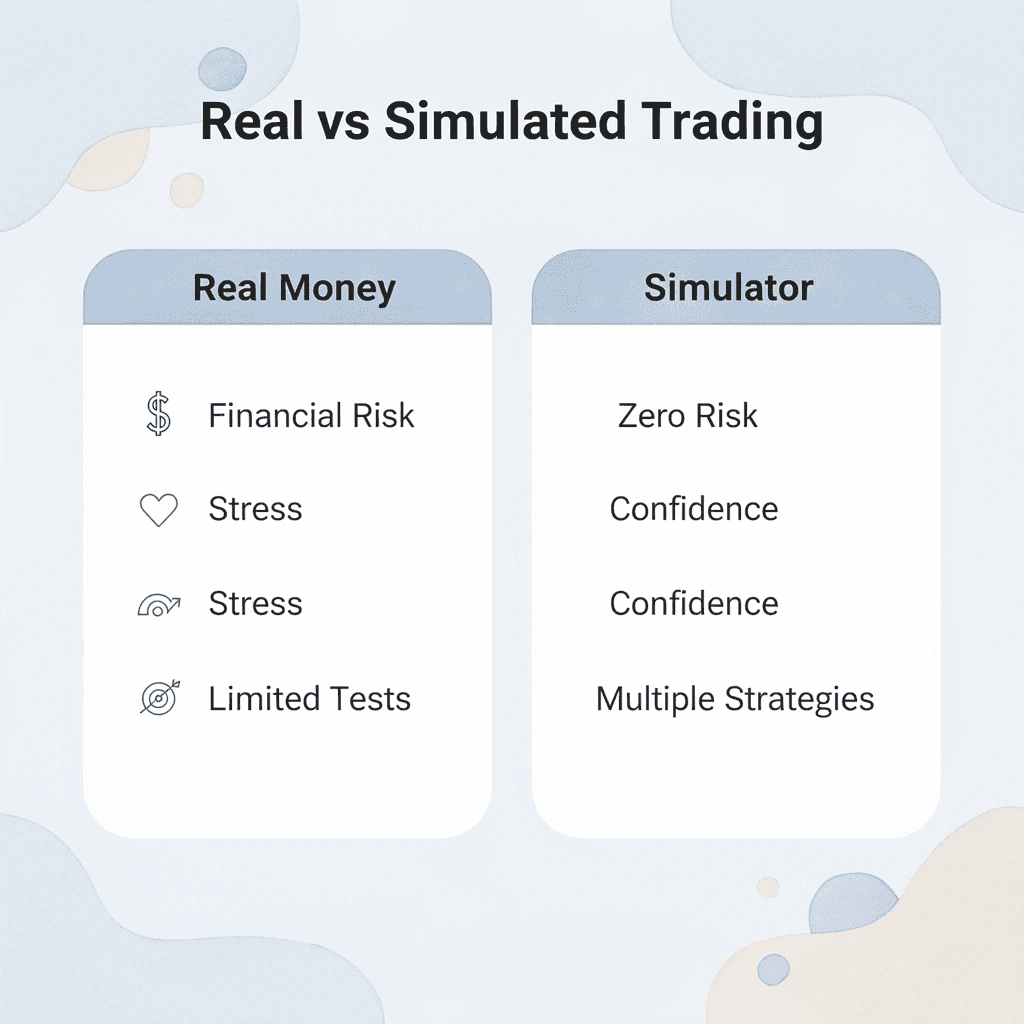 Real vs Simulated Trading

Real Money

Financial Risk

Stress

Stress

Limited Tests

Simulator

Zero Risk

Confidence

Confidence

Multiple Strategies